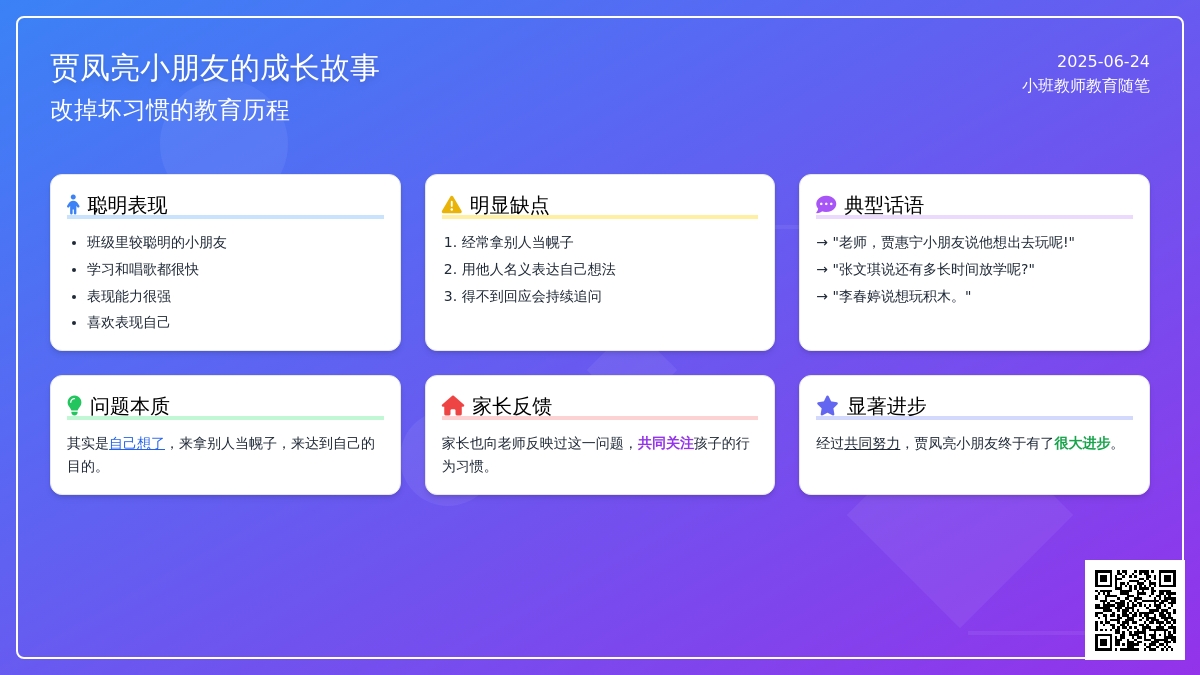 贾凤亮小朋友的成长故事
改掉坏习惯的教育历程

2025-06-24
小班教师教育随笔

聪明表现
- 班级里较聪明的小朋友
- 学习和唱歌都很快
- 表现能力很强
- 喜欢表现自己

明显缺点
1. 经常拿别人当幌子
2. 用他人名义表达自己想法
3. 得不到回应会持续追问

典型话语
→ "老师，贾惠宁小朋友说他想出去玩呢!"
→ "张文琪说还有多长时间放学呢?"
→ "李春婷说想玩积木。"

问题本质
其实是自己想了，来拿别人当幌子，来达到自己的目的。

家长反馈
家长也向老师反映过这一问题，共同关注孩子的行为习惯。

显著进步
经过共同努力，贾凤亮小朋友终于有了很大进步。